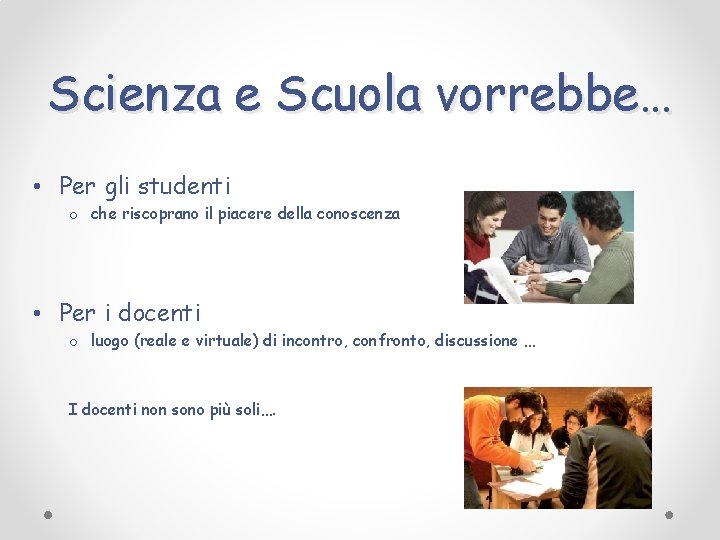 Scienza e Scuola vorrebbe…

• Per gli studenti
  o che riscoprano il piacere della conoscenza

• Per i docenti
  o luogo (reale e virtuale) di incontro, confronto, discussione …

I docenti non sono più soli….